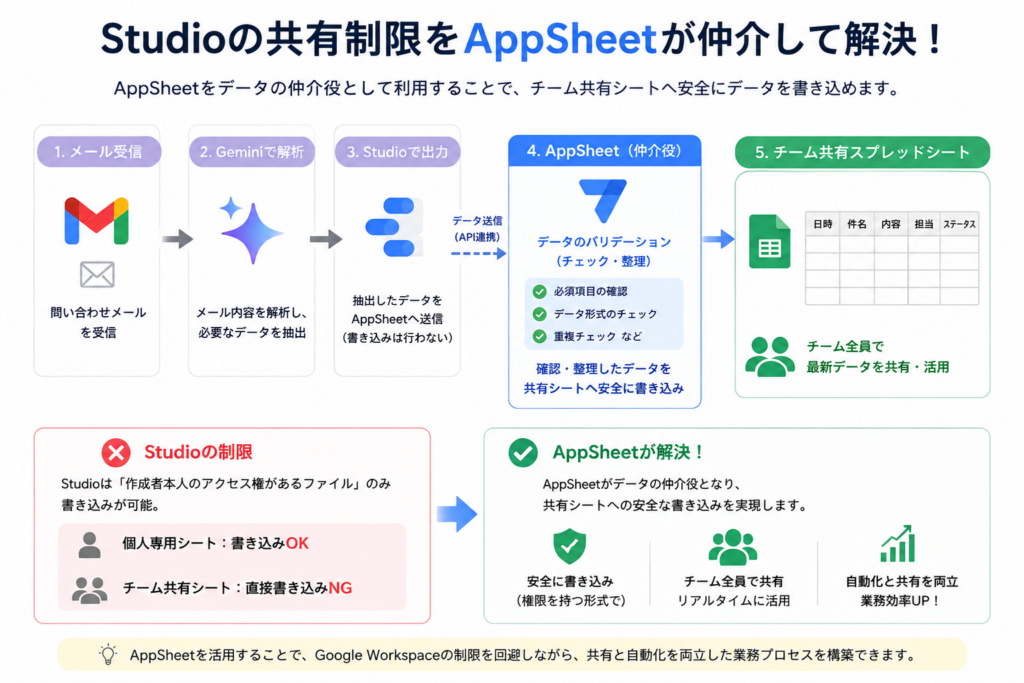 Studioの共有制限をAppSheetが仲介して解決！

AppSheetをデータの仲介役として利用することで、チーム共有シートへ安全にデータを書き込めます。

1. メール受信

問い合わせメールを受信

2. Geminiで解析

メール内容を解析し、必要なデータを抽出

3. Studioで出力

抽出したデータをAppSheetへ送信（書き込みは行わない）

データ送信（API連携）

4. AppSheet（仲介役）

データのバリデーション（チェック・整理）

必須項目の確認
データ形式のチェック
重複チェック など

確認・整理したデータを共有シートへ安全に書き込み

5. チーム共有スプレッドシート

| 日時 | 件名 | 内容 | 担当 | ステータス |
|---|---|---|---|---|
| | | | | |
| | | | | |
| | | | | |
| | | | | |

チーム全員で最新データを共有・活用

Studioの制限

Studioは「作成者本人のアクセス権があるファイル」のみ書き込みが可能。

個人専用シート：書き込みOK

チーム共有シート：直接書き込みNG

AppSheetが解決！

AppSheetがデータの仲介役となり、共有シートへの安全な書き込みを実現します。

安全に書き込み（権限を持つ形式で）

チーム全員で共有 リアルタイムに活用

自動化と共有を両立 業務効率UP！

AppSheetを活用することで、Google Workspaceの制限を回避しながら、共有と自動化を両立した業務プロセスを構築できます。